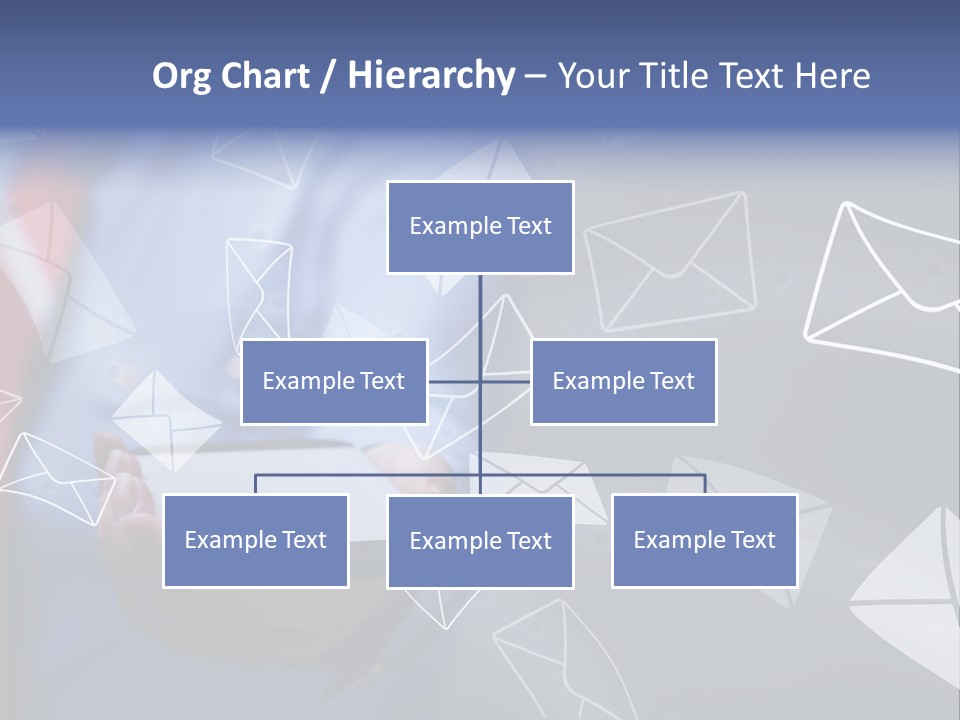 Org Chart / Hierarchy – Your Title Text Here

Example Text

Example Text

Example Text

Example Text

Example Text

Example Text